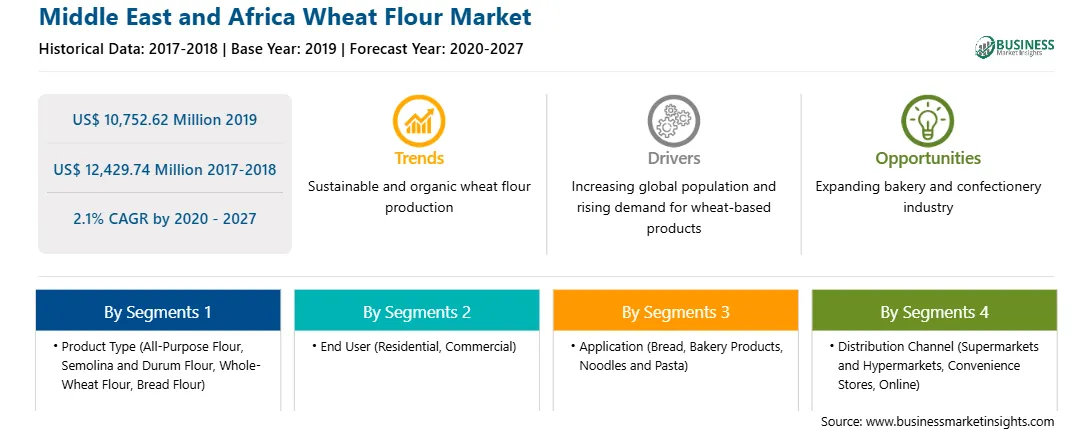 Middle East and Africa Wheat Flour Market

Historical Data: 2017-2018 | Base Year: 2019 | Forecast Year: 2020-2027

BUSINESS
Market Insights

US$ 10,752.62 Million 2019

US$ 12,429.74 Million 2017-2018

2.1% CAGR by 2020 - 2027

Trends

Sustainable and organic wheat flour production

Drivers

Increasing global population and rising demand for wheat-based products

Opportunities

Expanding bakery and confectionery industry

By Segments 1

• Product Type (All-Purpose Flour, Semolina and Durum Flour, Whole-Wheat Flour, Bread Flour)

By Segments 2

• End User (Residential, Commercial)

By Segments 3

• Application (Bread, Bakery Products, Noodles and Pasta)

By Segments 4

• Distribution Channel (Supermarkets and Hypermarkets, Convenience Stores, Online)

Source: www.businessmarketinsights.com